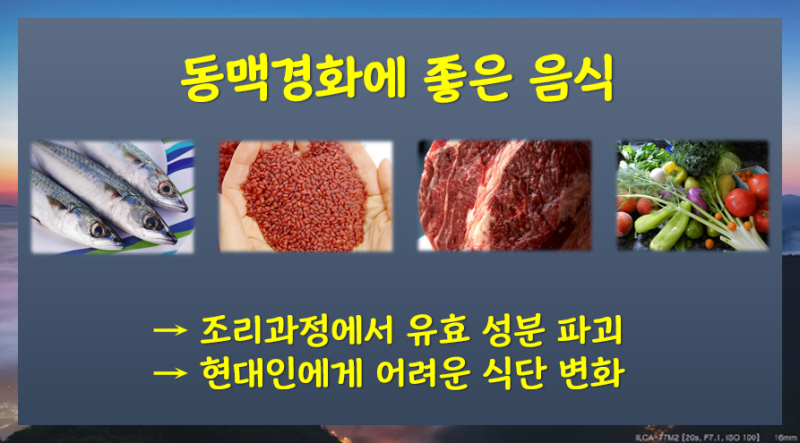 동맥경화에 좋은 음식

→ 조리과정에서 유효 성분 파괴
→ 현대인에게 어려운 식단 변화

ILCA-77M2 [20s, F7.1, ISO 100] 16mm